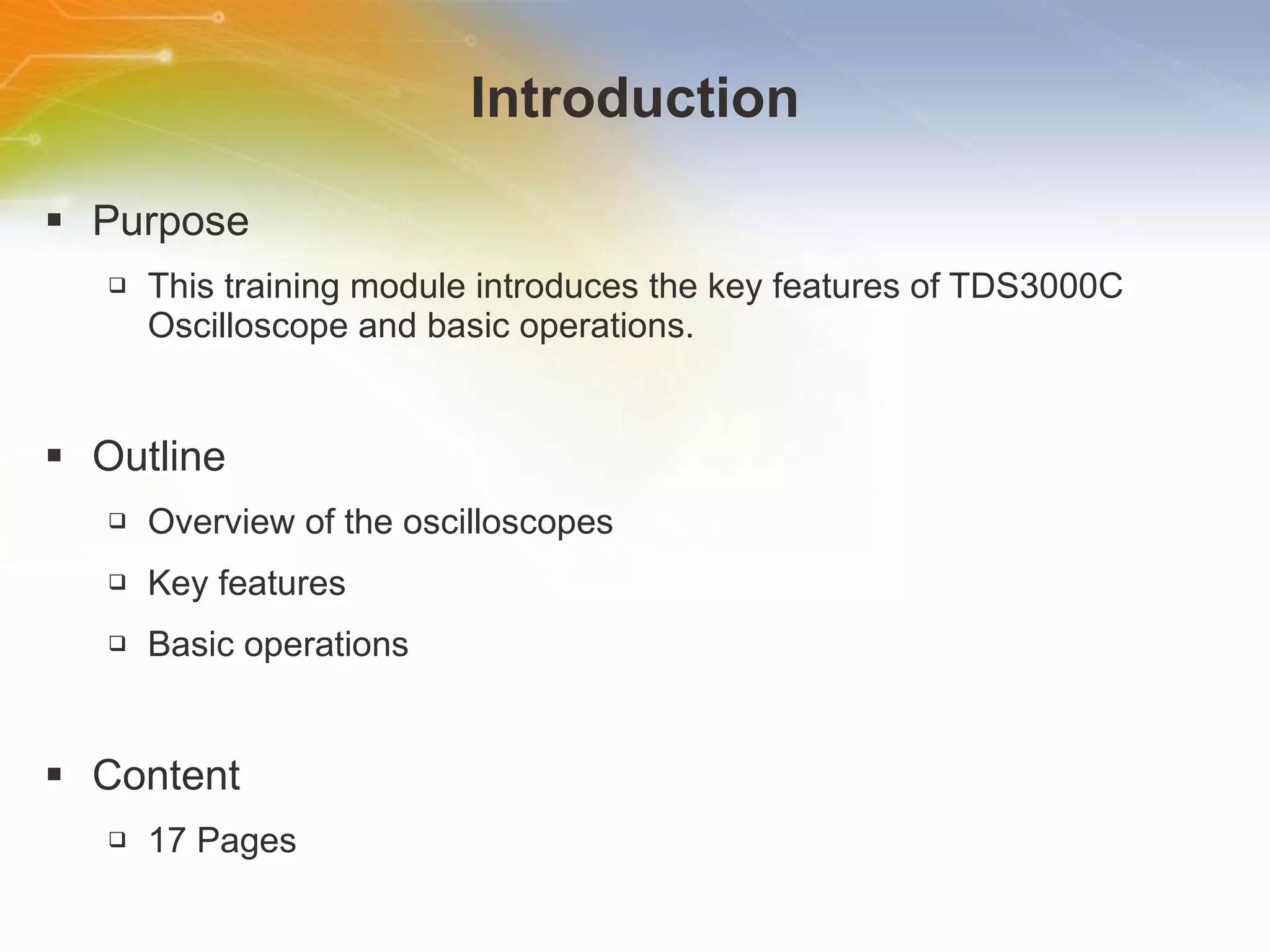 Introduction

▪ Purpose

❑ This training module introduces the key features of TDS3000C Oscilloscope and basic operations.

▪ Outline

❑ Overview of the oscilloscopes

❑ Key features

❑ Basic operations

▪ Content

❑ 17 Pages